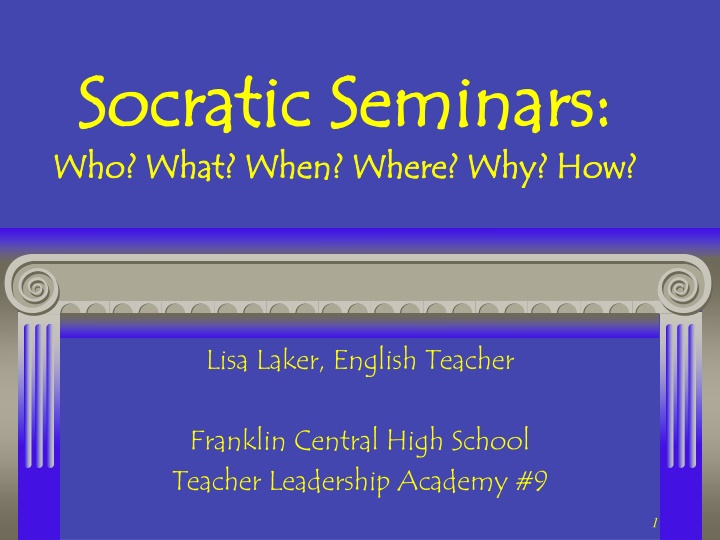 Socratic Seminars:
Who? What? When? Where? Why? How?

Lisa Laker, English Teacher

Franklin Central High School
Teacher Leadership Academy #9

1